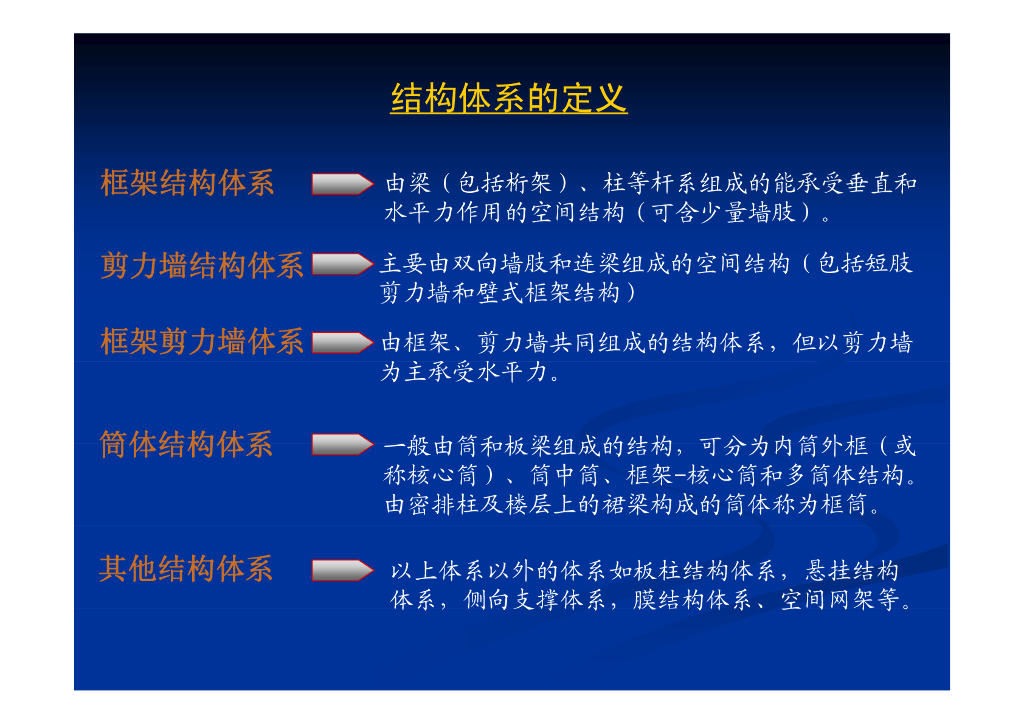 结构体系的定义

框架结构体系

由梁（包括桁架）、柱等杆系组成的能承受垂直和水平力作用的空间结构（可含少量墙肢）。

剪力墙结构体系

主要由双向墙肢和连梁组成的空间结构（包括短肢剪力墙和壁式框架结构）

框架剪力墙体系

由框架、剪力墙共同组成的结构体系，但以剪力墙为主承受水平力。

筒体结构体系

一般由筒和板梁组成的结构，可分为内筒外框（或称核心筒）、筒中筒、框架-核心筒和多筒体结构。由密排柱及楼层上的裙梁构成的筒体称为框筒。

其他结构体系

以上体系以外的体系如板柱结构体系，悬挂结构体系，侧向支撑体系，膜结构体系、空间网架等。